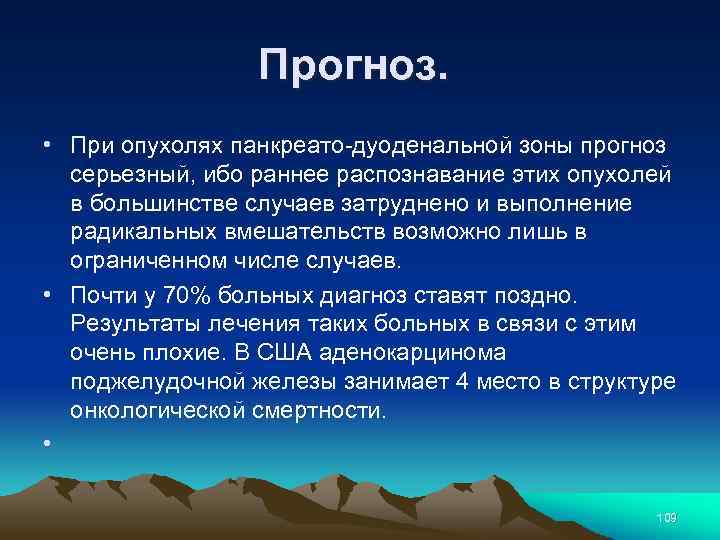 Прогноз.

• При опухолях панкреато-дуоденальной зоны прогноз серьезный, ибо раннее распознавание этих опухолей в большинстве случаев затруднено и выполнение радикальных вмешательств возможно лишь в ограниченном числе случаев.

• Почти у 70% больных диагноз ставят поздно. Результаты лечения таких больных в связи с этим очень плохие. В США аденокарцинома поджелудочной железы занимает 4 место в структуре онкологической смертности.

•

109